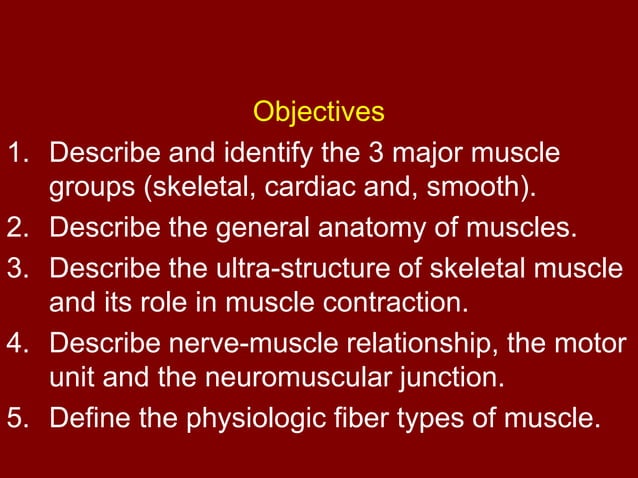 Objectives

1. Describe and identify the 3 major muscle groups (skeletal, cardiac and, smooth).
2. Describe the general anatomy of muscles.
3. Describe the ultra-structure of skeletal muscle and its role in muscle contraction.
4. Describe nerve-muscle relationship, the motor unit and the neuromuscular junction.
5. Define the physiologic fiber types of muscle.